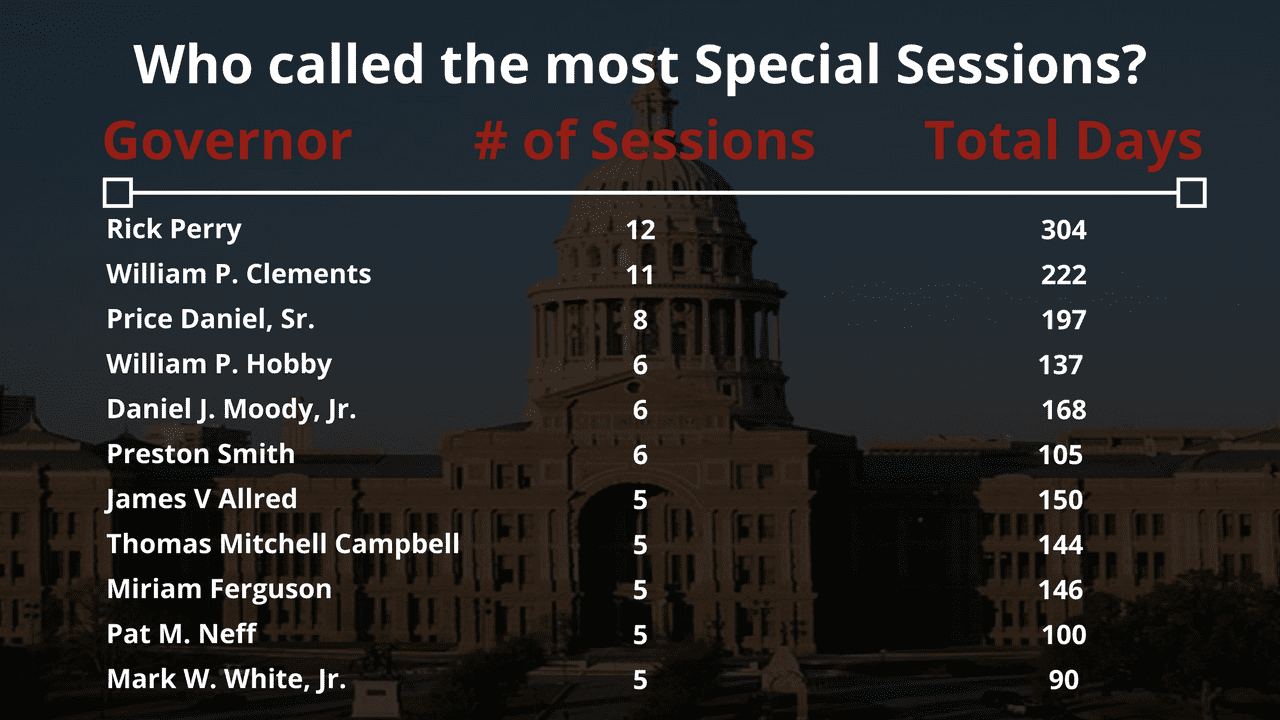 Who called the most Special Sessions?

| Governor | # of Sessions | Total Days |
|---|---|---|
| Rick Perry | 12 | 304 |
| William P. Clements | 11 | 222 |
| Price Daniel, Sr. | 8 | 197 |
| William P. Hobby | 6 | 137 |
| Daniel J. Moody, Jr. | 6 | 168 |
| Preston Smith | 6 | 105 |
| James V Allred | 5 | 150 |
| Thomas Mitchell Campbell | 5 | 144 |
| Miriam Ferguson | 5 | 146 |
| Pat M. Neff | 5 | 100 |
| Mark W. White, Jr. | 5 | 90 |